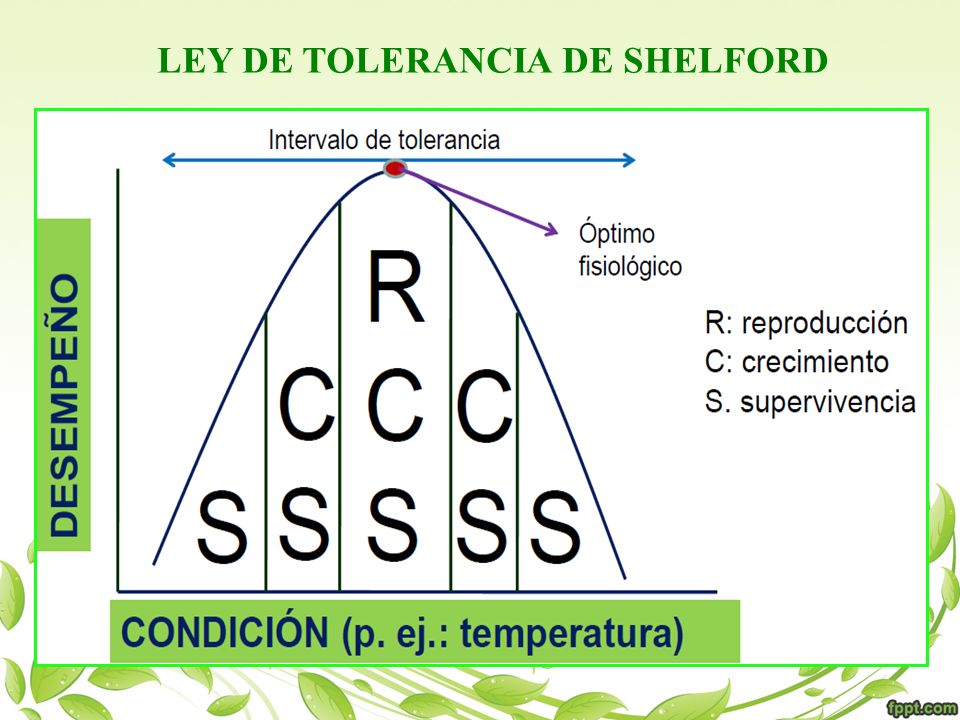 LEY DE TOLERANCIA DE SHELFORD

Intervalo de tolerancia

Óptimo fisiológico

DESEMPEÑO

R

C C C

S S S S S

R: reproducción
C: crecimiento
S. supervivencia

CONDICIÓN (p. ej.: temperatura)

fppt.com